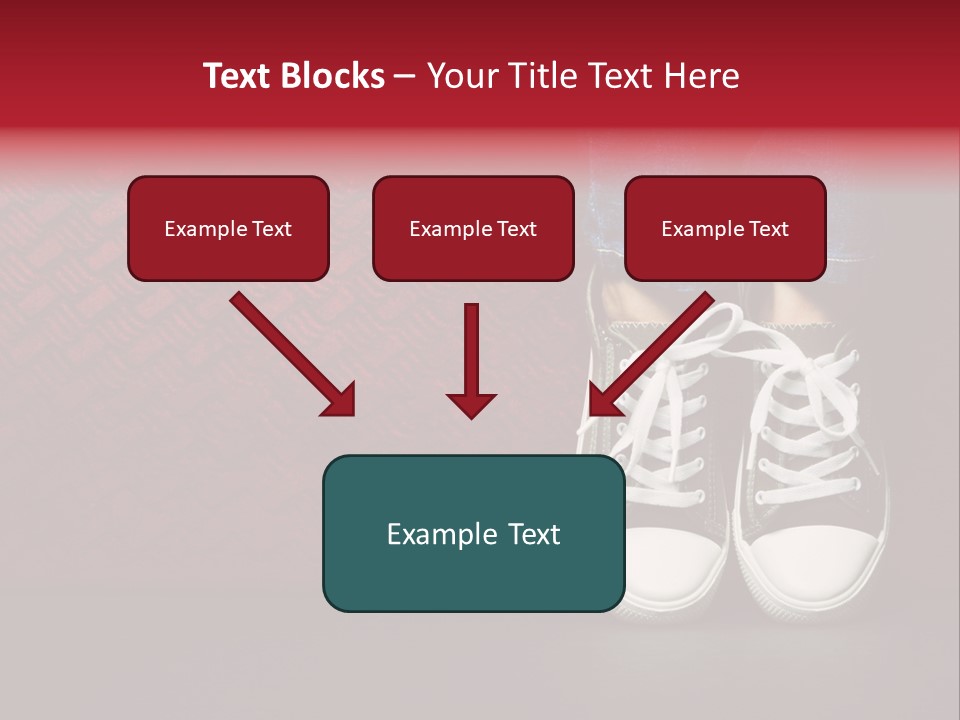 Text Blocks – Your Title Text Here

Example Text

Example Text

Example Text

Example Text